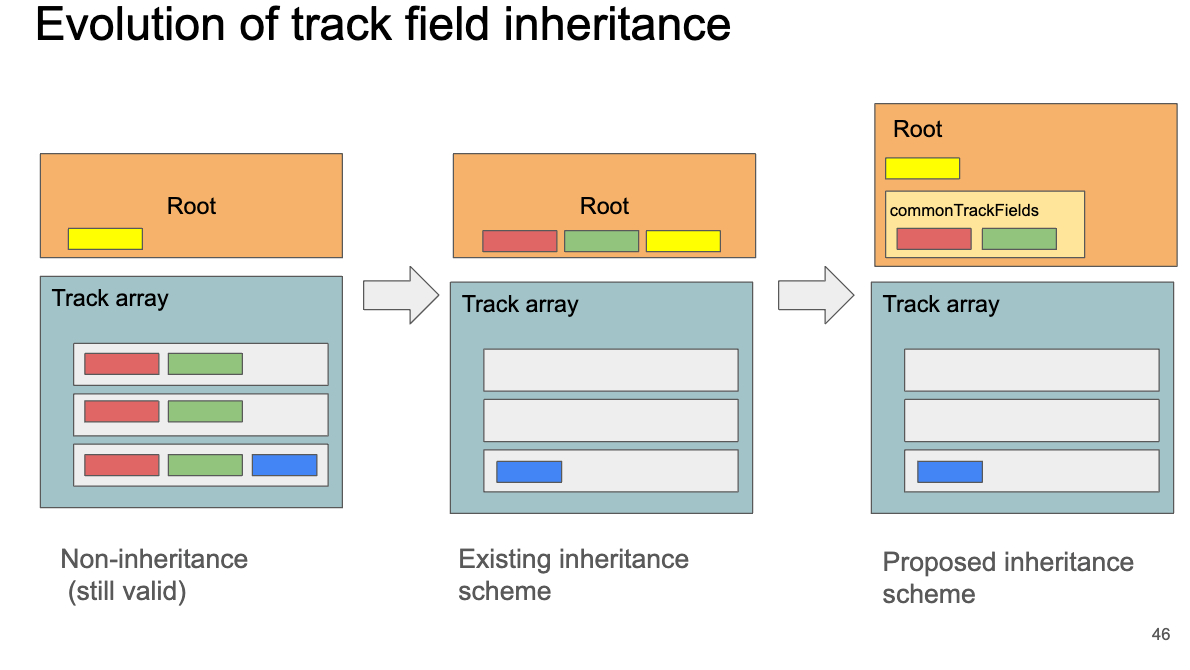 Evolution of track field inheritance

Root

Track array

Non-inheritance
(still valid)

Root

Track array

Existing inheritance scheme

Root

commonTrackFields

Track array

Proposed inheritance scheme

46